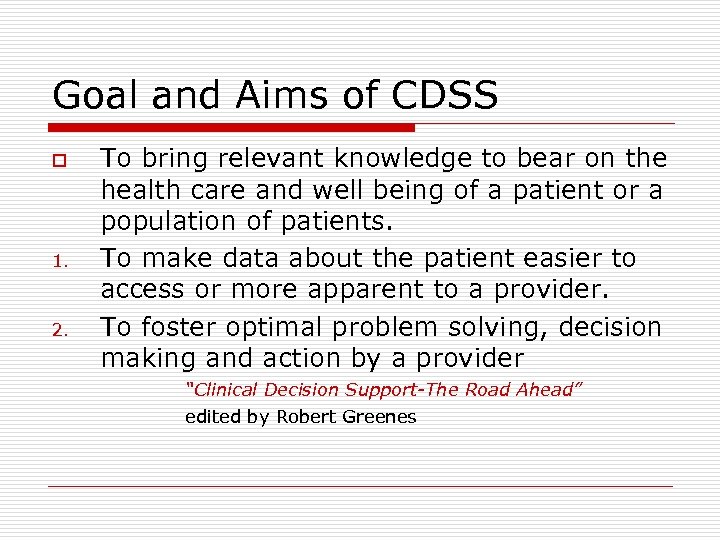 Goal and Aims of CDSS

To bring relevant knowledge to bear on the health care and well being of a patient or a population of patients.

1. To make data about the patient easier to access or more apparent to a provider.

2. To foster optimal problem solving, decision making and action by a provider

"Clinical Decision Support-The Road Ahead"
edited by Robert Greenes